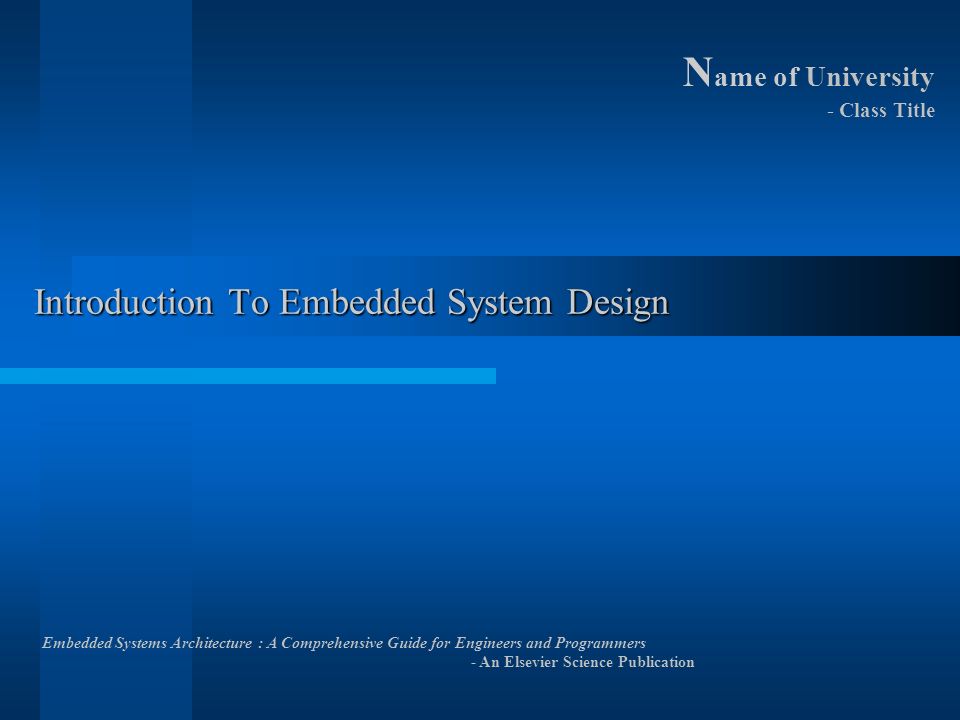 Name of University
- Class Title

Introduction To Embedded System Design

Embedded Systems Architecture : A Comprehensive Guide for Engineers and Programmers
- An Elsevier Science Publication